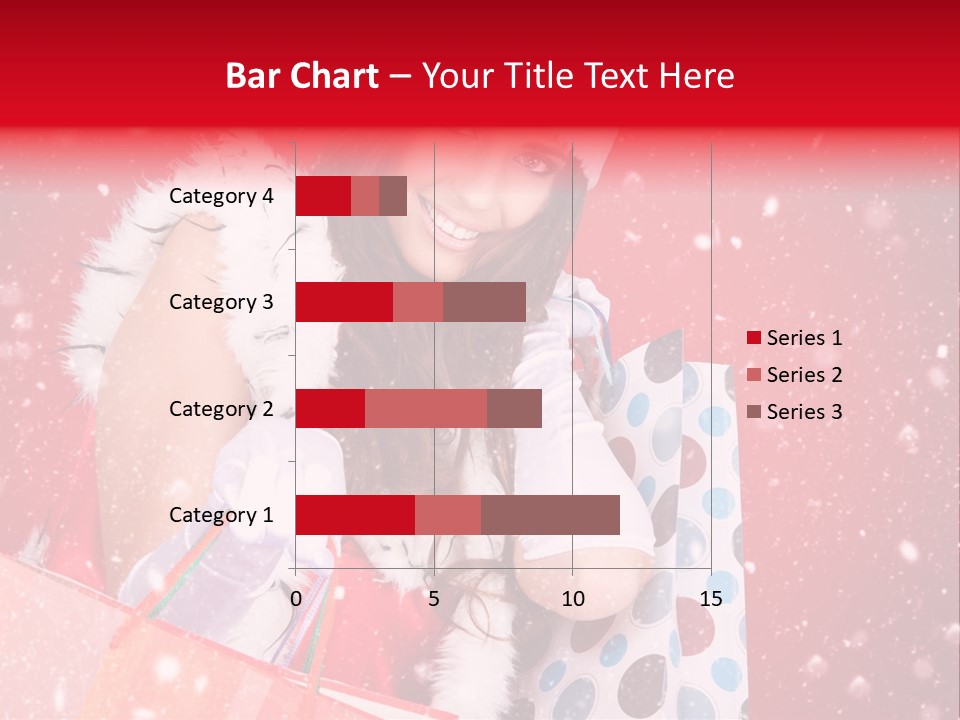 Bar Chart – Your Title Text Here

Category 4
Category 3
Category 2
Category 1

0
5
10
15

Series 1
Series 2
Series 3